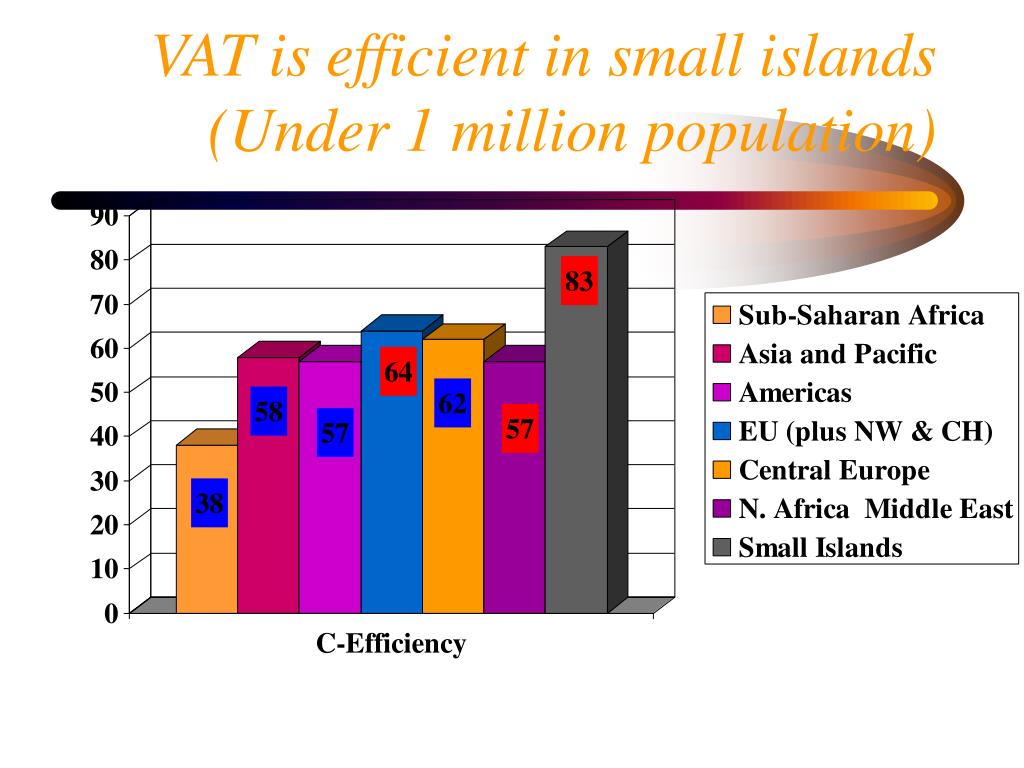 VAT is efficient in small islands (Under 1 million population)

90
80
70
60
50
40
30
20
10
0

38
58
57
64
62
57
83

C-Efficiency

Sub-Saharan Africa
Asia and Pacific
Americas
EU (plus NW & CH)
Central Europe
N. Africa Middle East
Small Islands